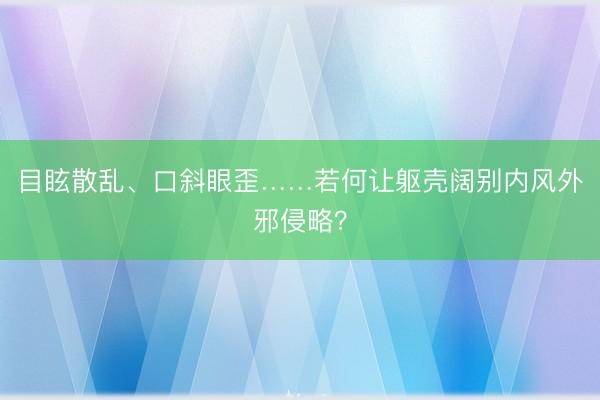 目眩散乱、口斜眼歪……若何让躯壳阔别内风外邪侵略?